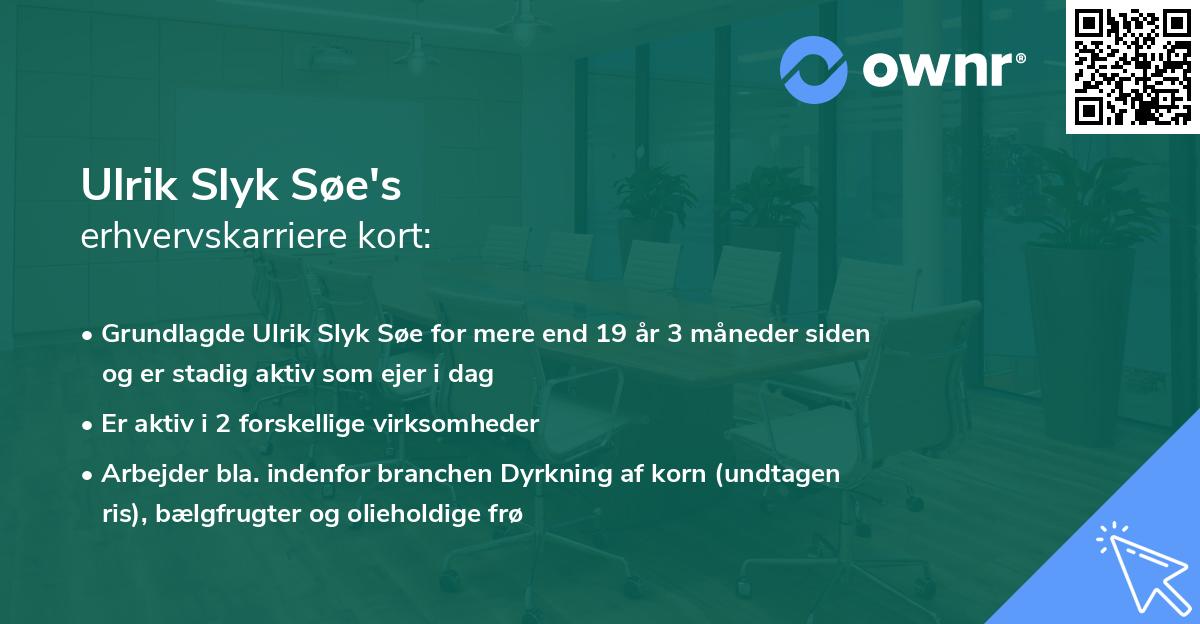 ownr®

Ulrik Slyk Søe's
erhvervskarriere kort:

• Grundlagde Ulrik Slyk Søe for mere end 19 år 3 måneder siden og er stadig aktiv som ejer i dag

• Er aktiv i 2 forskellige virksomheder

• Arbejder bla. indenfor branchen Dyrkning af korn (undtagen ris), bælgfrugter og olieholdige frø